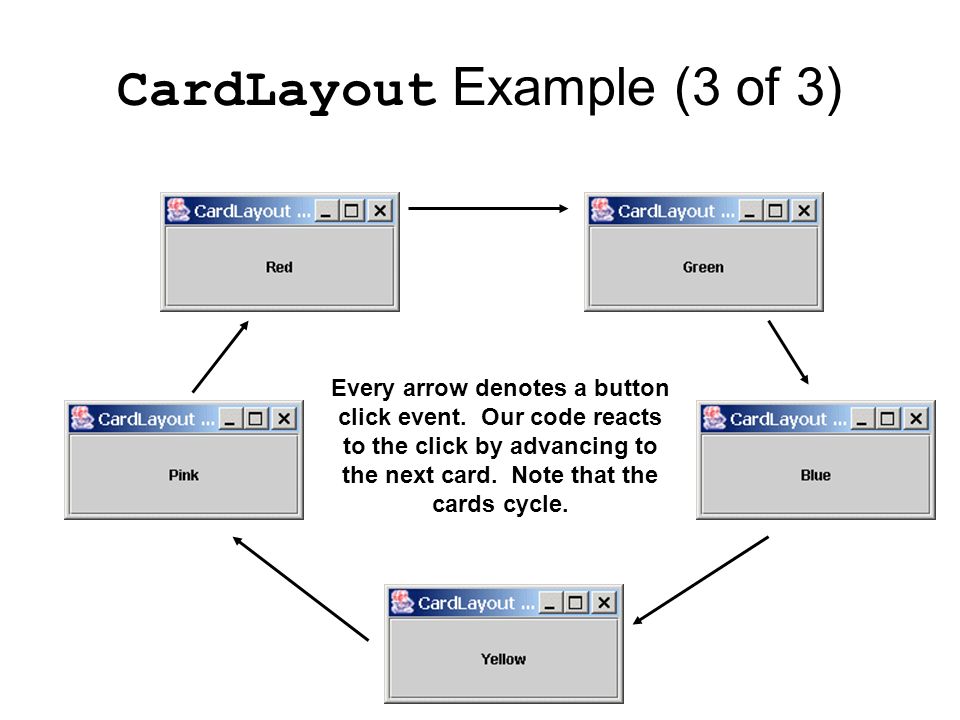 CardLayout Example (3 of 3)

CardLayout ...

Red

CardLayout ...

Green

CardLayout ...

Pink

Every arrow denotes a button click event. Our code reacts to the click by advancing to the next card. Note that the cards cycle.

CardLayout ...

Blue

CardLayout ...

Yellow